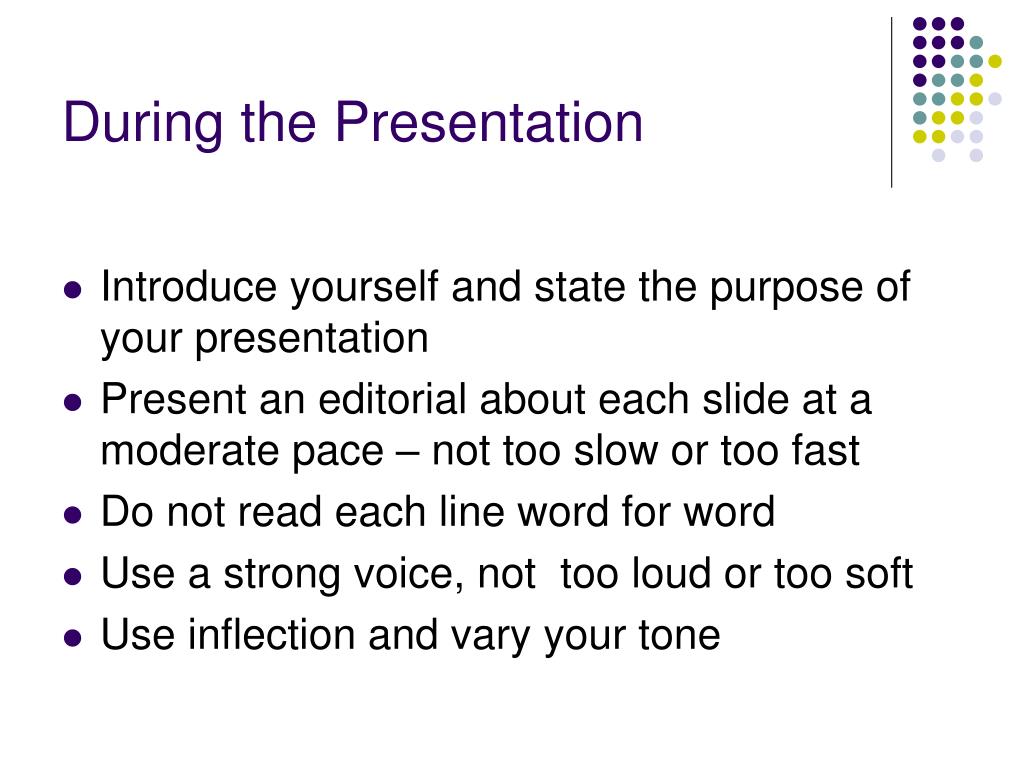 During the Presentation

- Introduce yourself and state the purpose of your presentation
- Present an editorial about each slide at a moderate pace – not too slow or too fast
- Do not read each line word for word
- Use a strong voice, not  too loud or too soft
- Use inflection and vary your tone